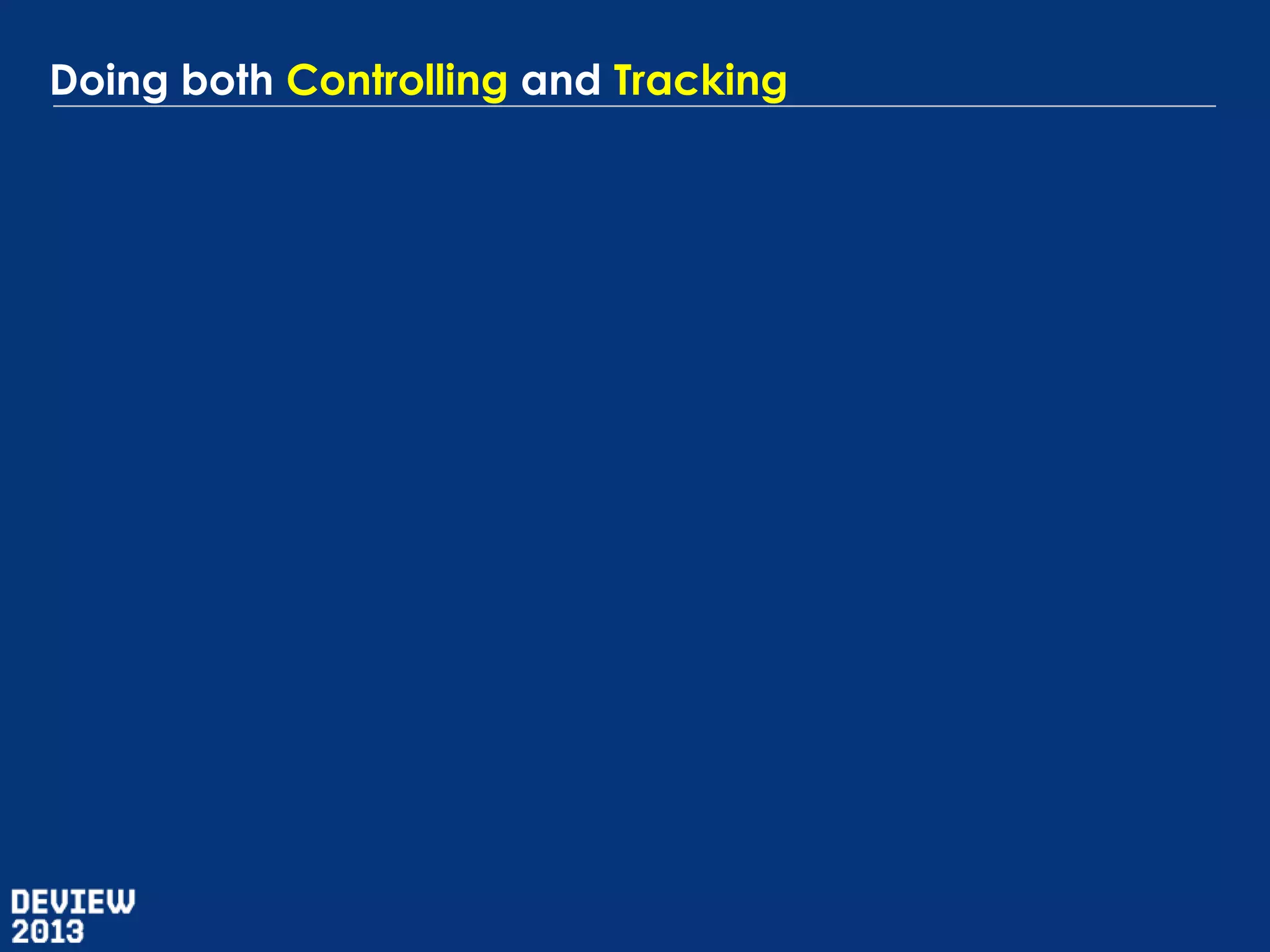 Doing both Controlling and Tracking

DEVIEW
2013